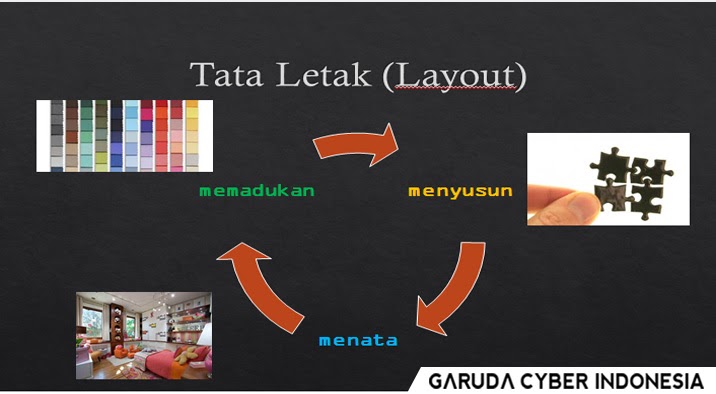 Tata Letak (Layout)

memadukan

menyusun

menata

GARUDA CYBER INDONESIA